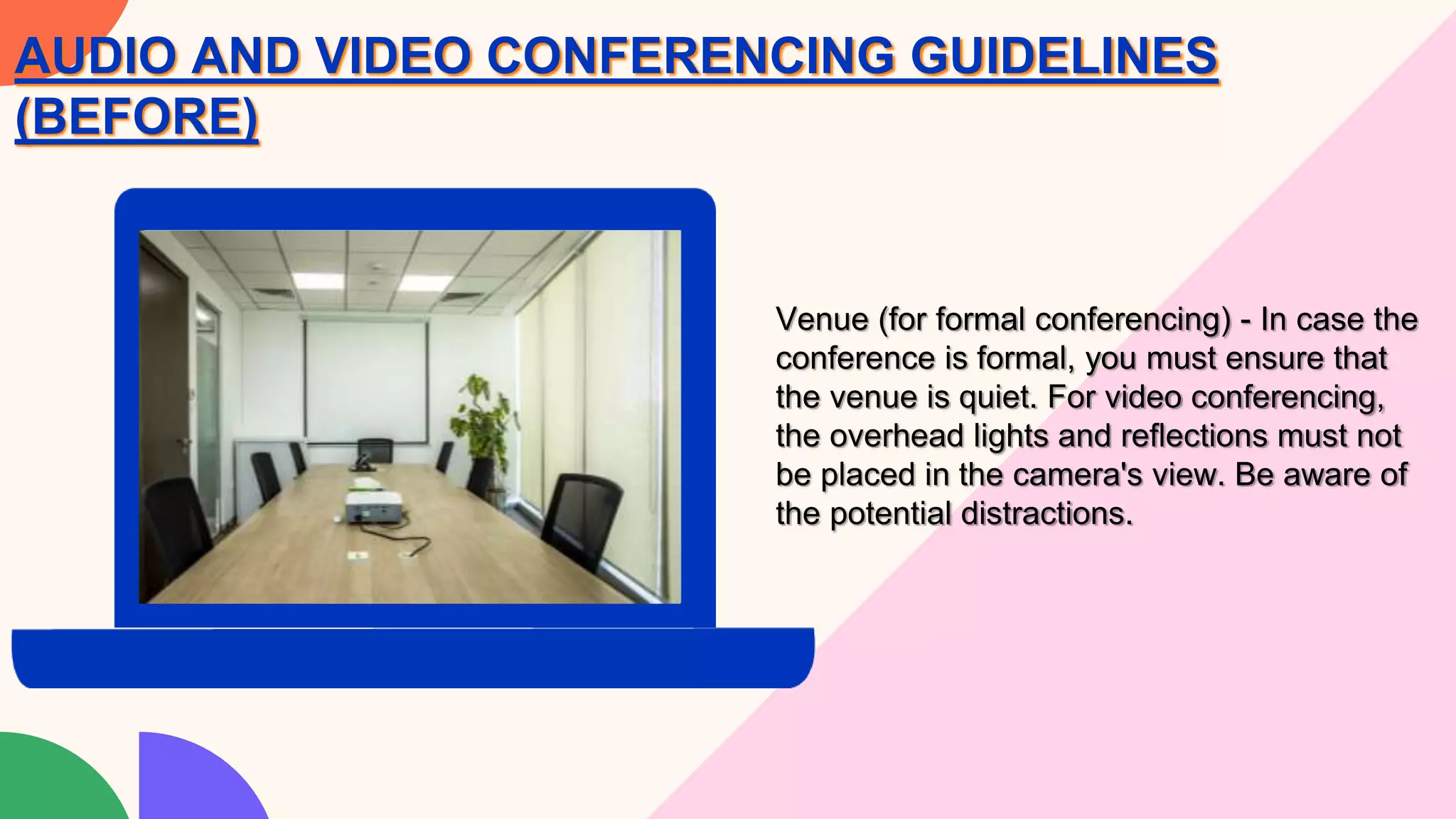 AUDIO AND VIDEO CONFERENCING GUIDELINES (BEFORE)

Venue (for formal conferencing) - In case the conference is formal, you must ensure that the venue is quiet. For video conferencing, the overhead lights and reflections must not be placed in the camera's view. Be aware of the potential distractions.